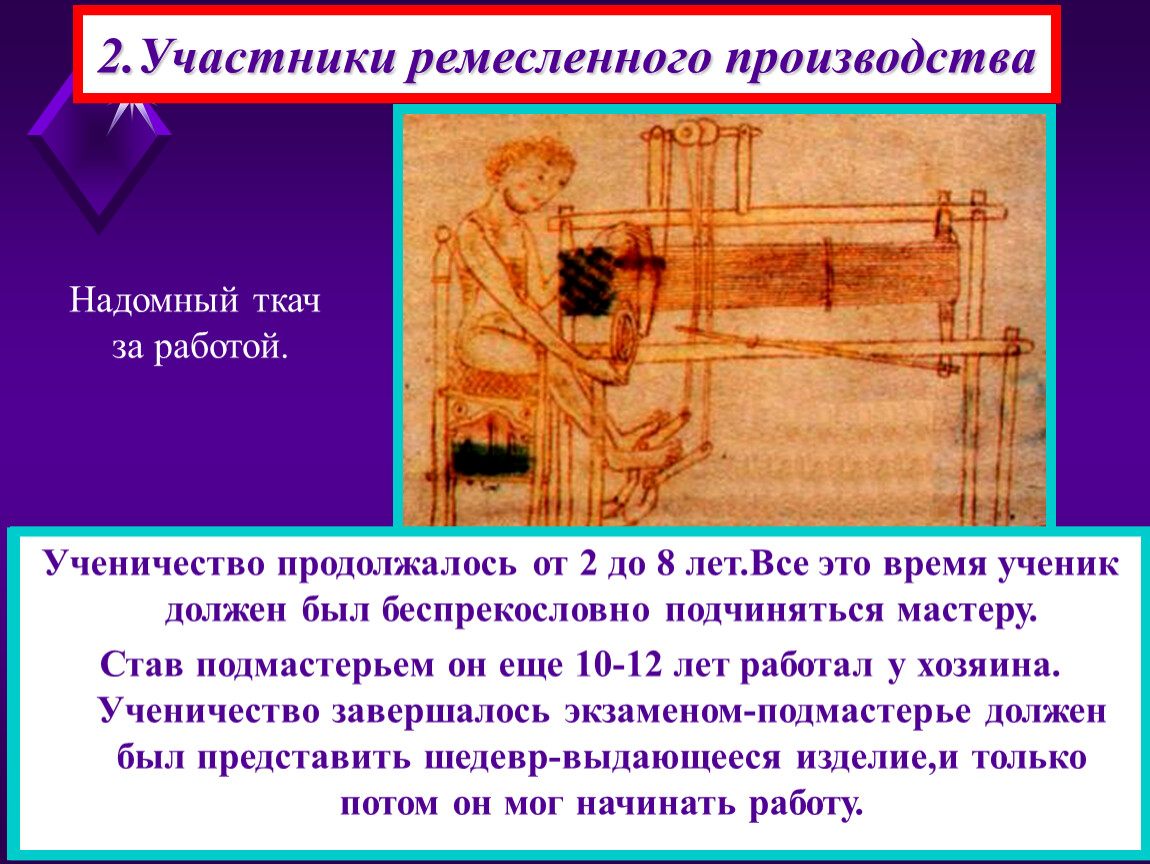 2.Участники ремесленного производства

Надомный ткач за работой.

Ученичество продолжалось от 2 до 8 лет.Все это время ученик должен был беспрекословно подчиняться мастеру.

Став подмастерьем он еще 10-12 лет работал у хозяина.

Ученичество завершалось экзаменом-подмастерье должен был представить шедевр-выдающееся изделие,и только потом он мог начинать работу.